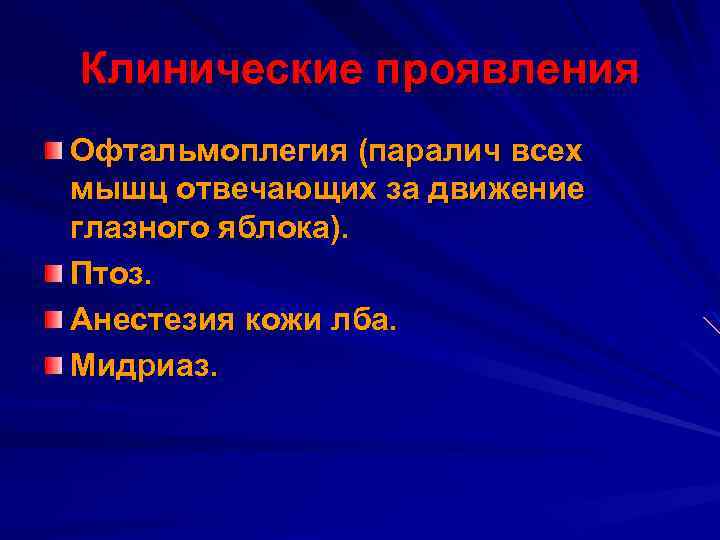 Клинические проявления

Офтальмоплегия (паралич всех мышц отвечающих за движение глазного яблока).

Птоз.

Анестезия кожи лба.

Мидриаз.